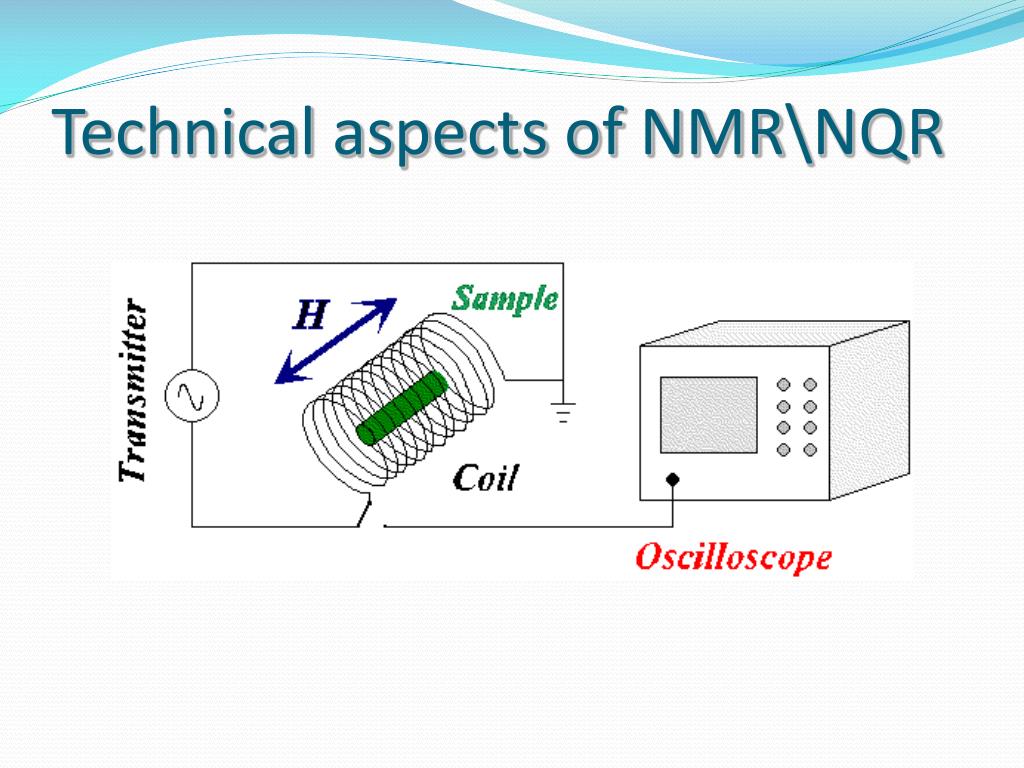 Technical aspects of NMR\NQR

Transmitter

H

Sample

Coil

Oscilloscope